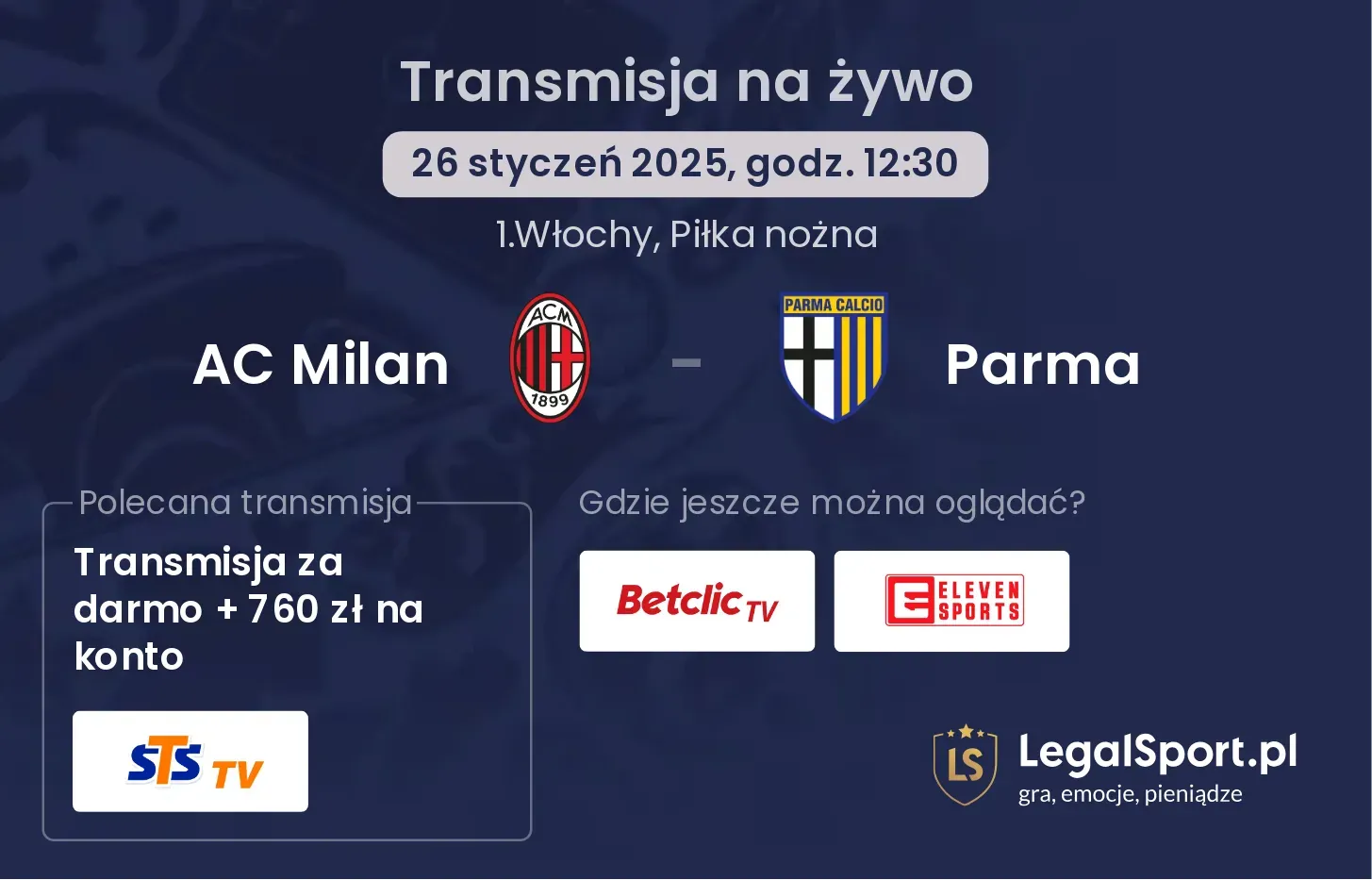 Transmisja na żywo

26 styczeń 2025, godz. 12:30

1.Włochy, Piłka nożna

AC Milan

ACM 1899

-

PARMA CALCIO

Parma

Polecana transmisja

Transmisja za darmo + 760 zł na konto

STS TV

Gdzie jeszcze można oglądać?

Betclic TV

ELEVEN SPORTS

LS

LegalSport.pl
gra, emocje, pieniądze